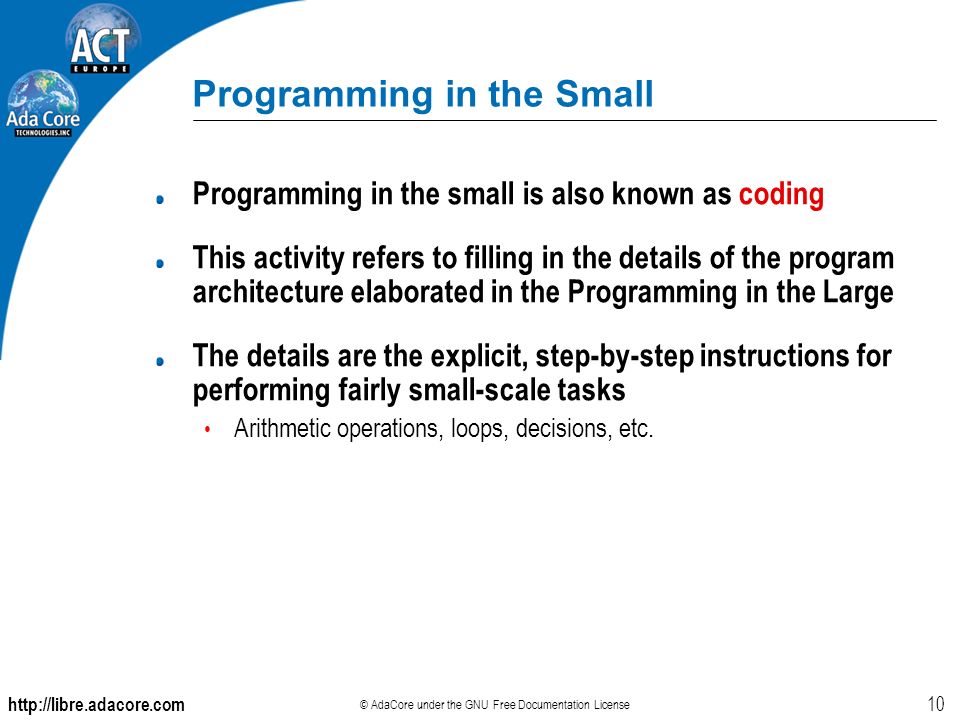 ACT
EUROPE

Ada Core
TECHNOLOGIES, INC

Programming in the Small

Programming in the small is also known as coding

This activity refers to filling in the details of the program architecture elaborated in the Programming in the Large

The details are the explicit, step-by-step instructions for performing fairly small-scale tasks

Arithmetic operations, loops, decisions, etc.

http://libre.adacore.com

© AdaCore under the GNU Free Documentation License

10